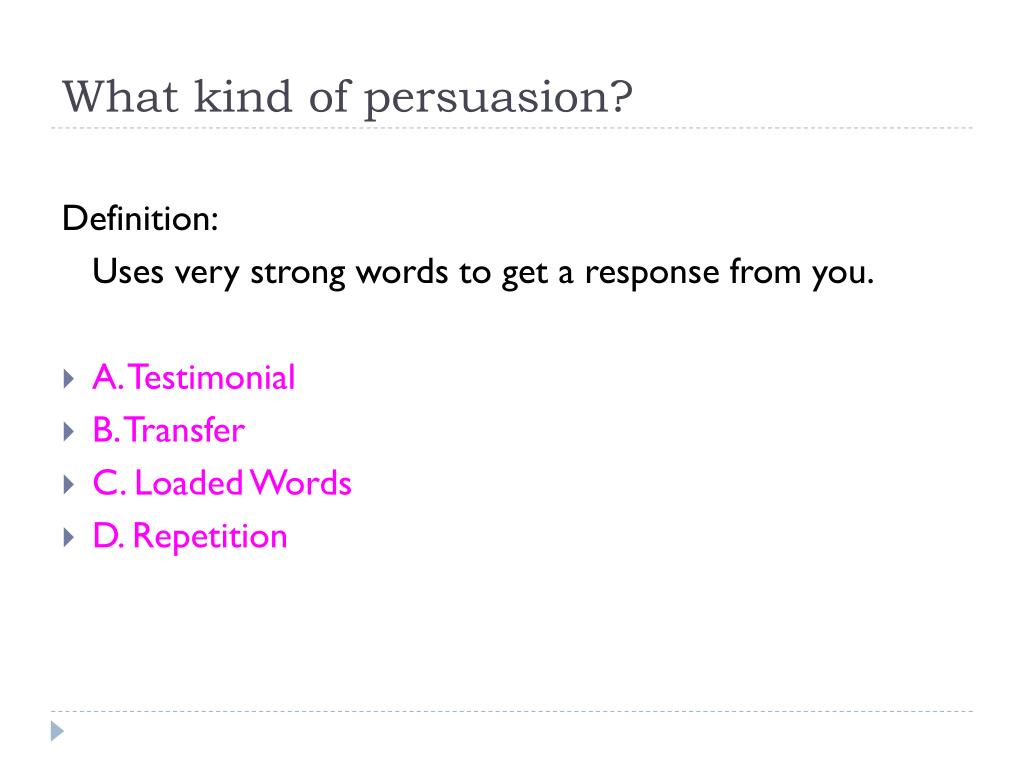 What kind of persuasion?

Definition:

Uses very strong words to get a response from you.

A. Testimonial
B. Transfer
C. Loaded Words
D. Repetition